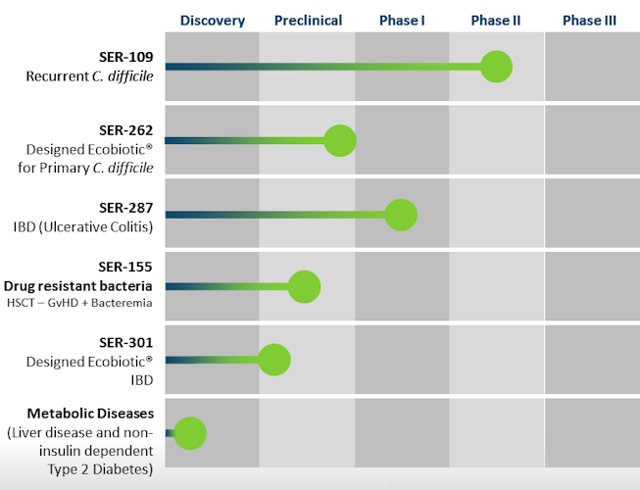 Discovery Preclinical Phase I Phase II Phase III

SER-109
Recurrent C. difficile

SER-262
Designed Ecobiotic®
for Primary C. difficile

SER-287
IBD (Ulcerative Colitis)

SER-155
Drug resistant bacteria
HSCT – GvHD + Bacteremia

SER-301
Designed Ecobiotic®
IBD

Metabolic Diseases
(Liver disease and non-insulin dependent Type 2 Diabetes)